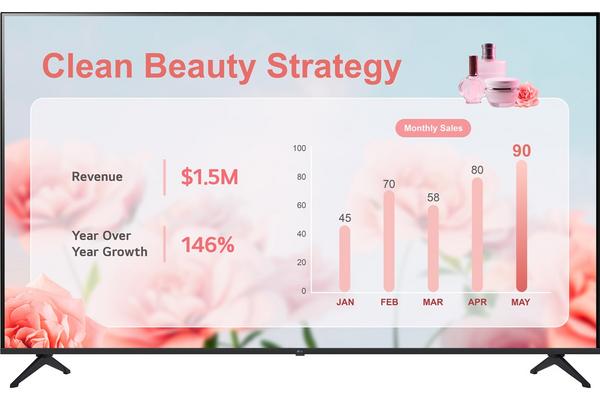 Clean Beauty Strategy

Revenue $1.5M

Year Over Year Growth 146%

Monthly Sales

100
80
60
40
20
0

45
70
58
80
90

JAN FEB MAR APR MAY